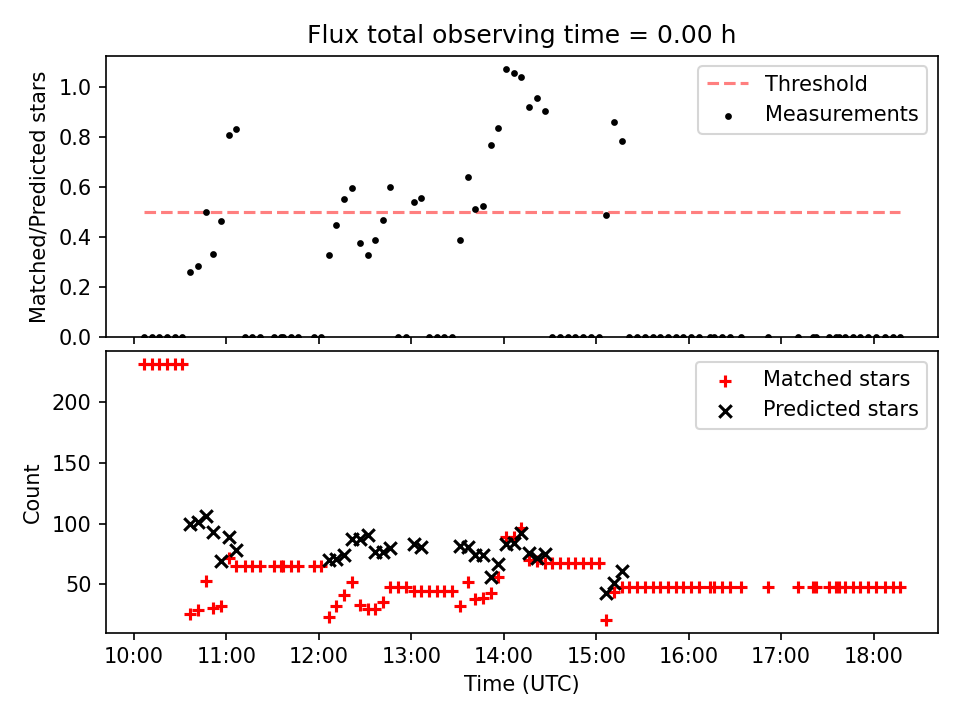 Flux total observing time = 0.00 h

Matched/Predicted stars

1.0
0.8
0.6
0.4
0.2
0.0

Threshold
Measurements

Count

200
150
100
50

Matched stars
Predicted stars

10:00
11:00
12:00
13:00
14:00
15:00
16:00
17:00
18:00

Time (UTC)